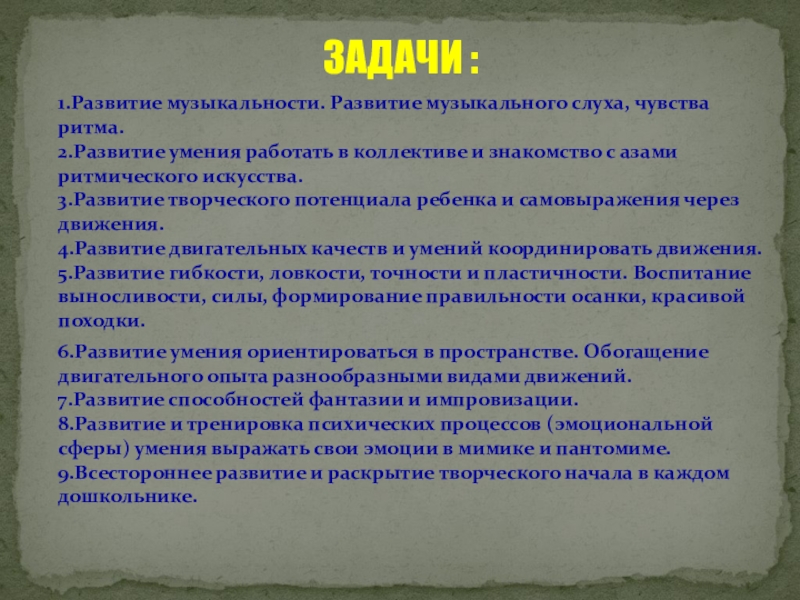 ЗАДАЧИ :

1.Развитие музыкальности. Развитие музыкального слуха, чувства ритма.
2.Развитие умения работать в коллективе и знакомство с азами ритмического искусства.
3.Развитие творческого потенциала ребенка и самовыражения через движения.
4.Развитие двигательных качеств и умений координировать движения.
5.Развитие гибкости, ловкости, точности и пластичности. Воспитание выносливости, силы, формирование правильности осанки, красивой походки.

6.Развитие умения ориентироваться в пространстве. Обогащение двигательного опыта разнообразными видами движений.
7.Развитие способностей фантазии и импровизации.
8.Развитие и тренировка психических процессов (эмоциональной сферы) умения выражать свои эмоции в мимике и пантомиме.
9.Всестороннее развитие и раскрытие творческого начала в каждом дошкольнике.